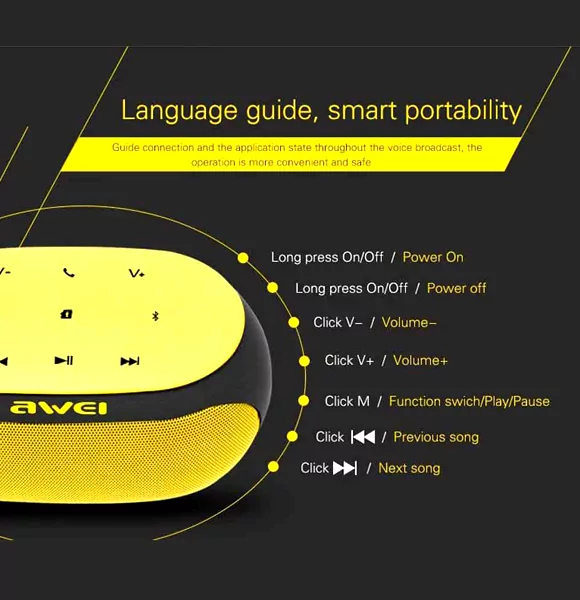 Language guide, smart portability

Guide connection and the application state throughout the voice broadcast, the operation is more convenient and safe

V- V+

awei

Long press On/Off / Power On

Long press On/Off / Power off

Click V– / Volume–

Click V+ / Volume+

Click M / Function swich/Play/Pause

Click ⏮ / Previous song

Click ⏭ / Next song